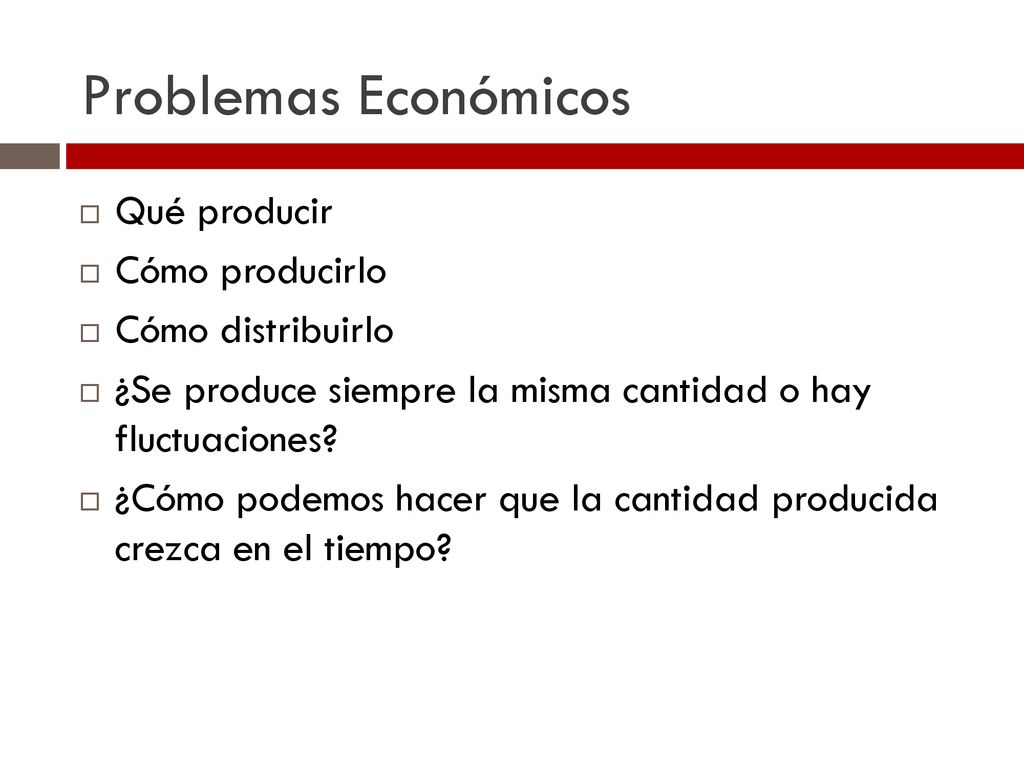 Problemas Económicos

Qué producir
Cómo producirlo
Cómo distribuirlo
¿Se produce siempre la misma cantidad o hay fluctuaciones?
¿Cómo podemos hacer que la cantidad producida crezca en el tiempo?